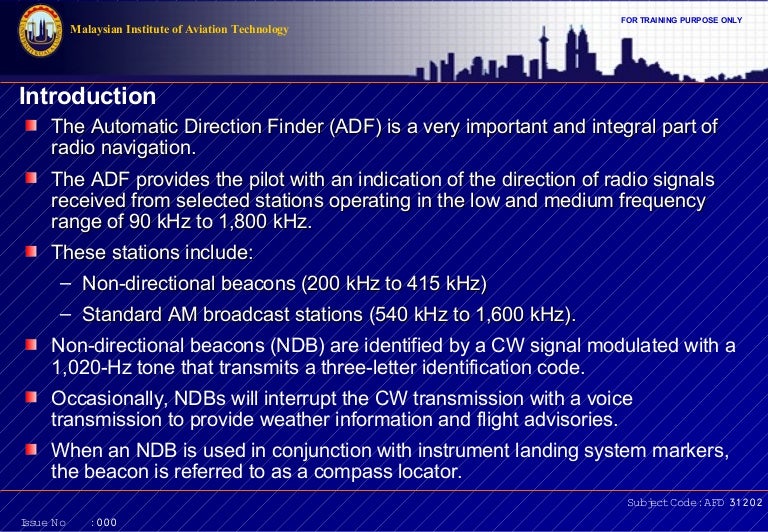 Malaysian Institute of Aviation Technology

FOR TRAINING PURPOSE ONLY

Introduction

The Automatic Direction Finder (ADF) is a very important and integral part of radio navigation.

The ADF provides the pilot with an indication of the direction of radio signals received from selected stations operating in the low and medium frequency range of 90 kHz to 1,800 kHz.

These stations include:

– Non-directional beacons (200 kHz to 415 kHz)

– Standard AM broadcast stations (540 kHz to 1,600 kHz).

Non-directional beacons (NDB) are identified by a CW signal modulated with a 1,020-Hz tone that transmits a three-letter identification code.

Occasionally, NDBs will interrupt the CW transmission with a voice transmission to provide weather information and flight advisories.

When an NDB is used in conjunction with instrument landing system markers, the beacon is referred to as a compass locator.

Subject Code : AFD 31202

Issue No : 000